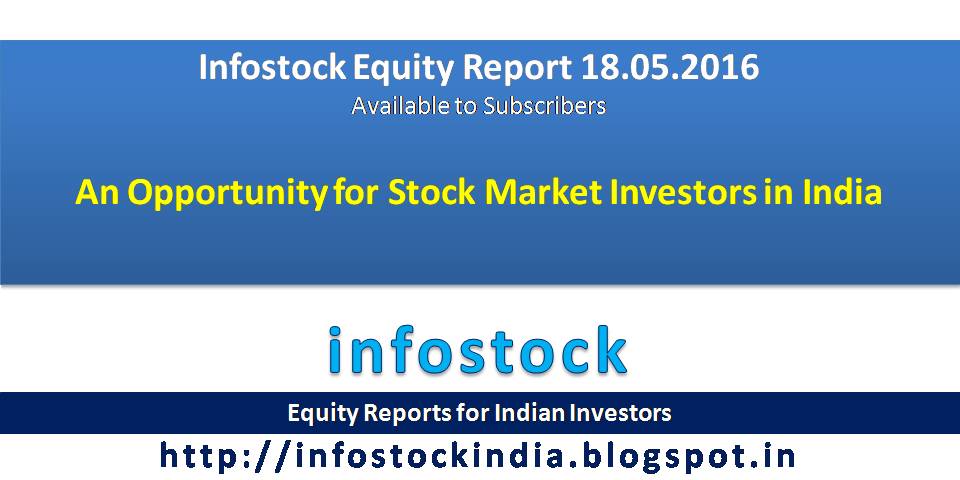 Infostock Equity Report 18.05.2016
Available to Subscribers

An Opportunity for Stock Market Investors in India

infostock

Equity Reports for Indian Investors

http://infostockindia.blogspot.in